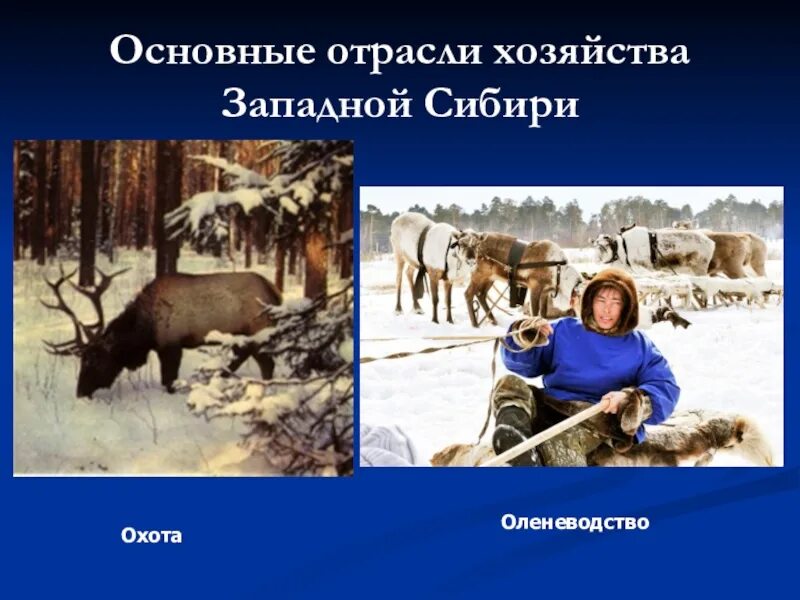 Основные отрасли хозяйства Западной Сибири

Охота

Оленеводство